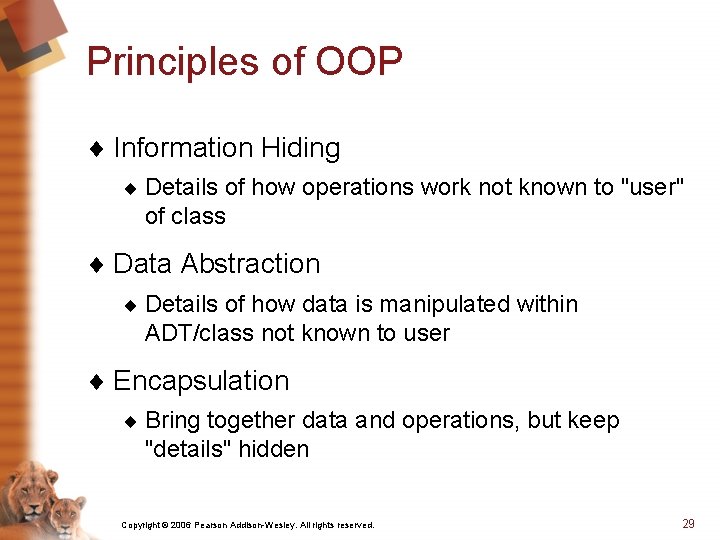 Principles of OOP

♦ Information Hiding

♦ Details of how operations work not known to "user" of class

♦ Data Abstraction

♦ Details of how data is manipulated within ADT/class not known to user

♦ Encapsulation

♦ Bring together data and operations, but keep "details" hidden

Copyright © 2006 Pearson Addison-Wesley. All rights reserved.

29